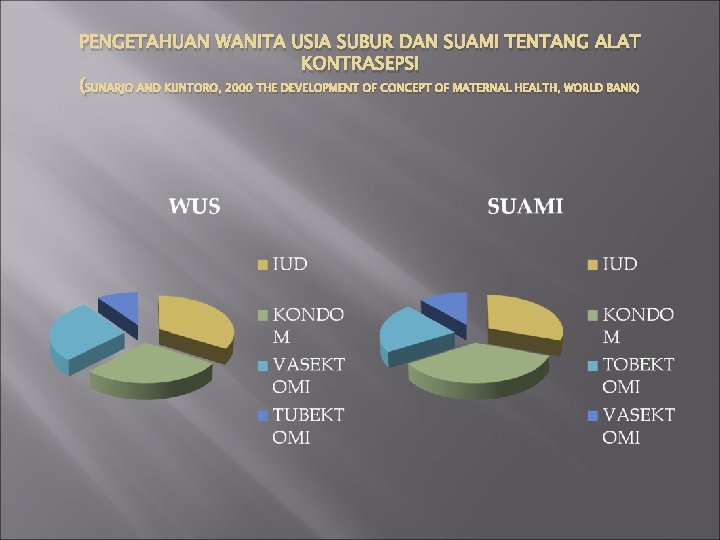 PENGETAHUAN WANITA USIA SUBUR DAN SUAMI TENTANG ALAT KONTRASEPSI
(SUNARJO AND KUNTORO, 2000 THE DEVELOPMENT OF CONCEPT OF MATERNAL HEALTH, WORLD BANK)

WUS

IUD
KONDOM
VASEKTOMI
TUBEKTOMI

SUAMI

IUD
KONDOM
TOBEKTOMI
VASEKTOMI